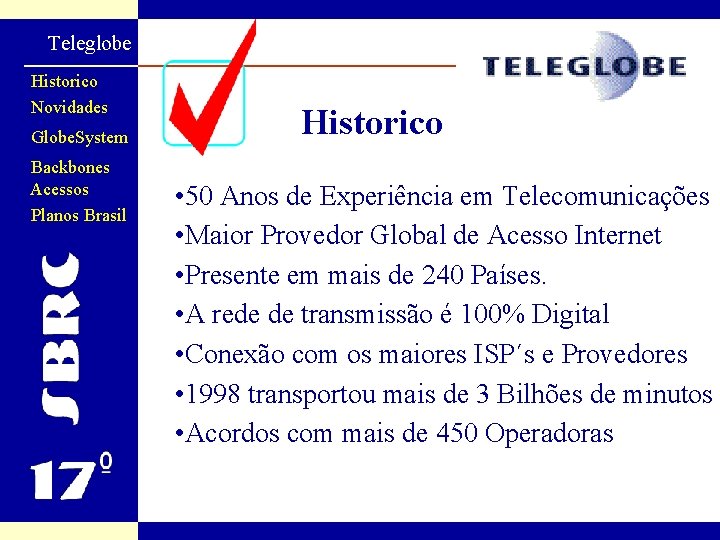 Teleglobe

Historico
Novidades
GlobeSystem
Backbones
Acessos
Planos Brasil

SBRC

17º

TELEGLOBE

Historico

•50 Anos de Experiência em Telecomunicações
•Maior Provedor Global de Acesso Internet
•Presente em mais de 240 Países.
•A rede de transmissão é 100% Digital
•Conexão com os maiores ISP´s e Provedores
•1998 transportou mais de 3 Bilhões de minutos
•Acordos com mais de 450 Operadoras